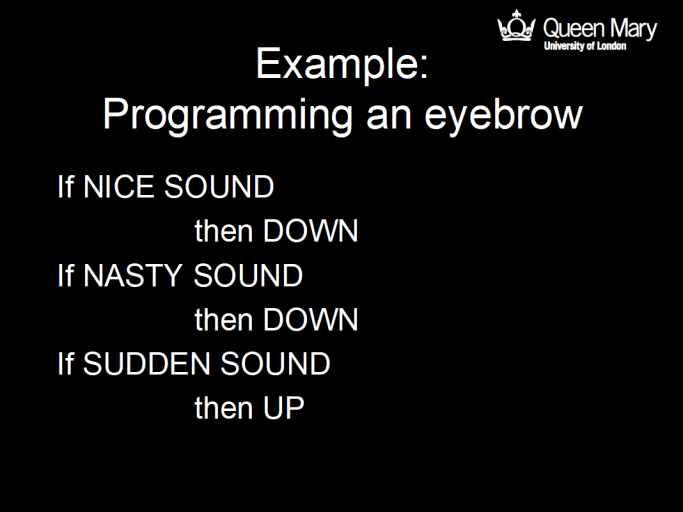 Queen Mary
University of London

Example:
Programming an eyebrow

If NICE SOUND
then DOWN
If NASTY SOUND
then DOWN
If SUDDEN SOUND
then UP